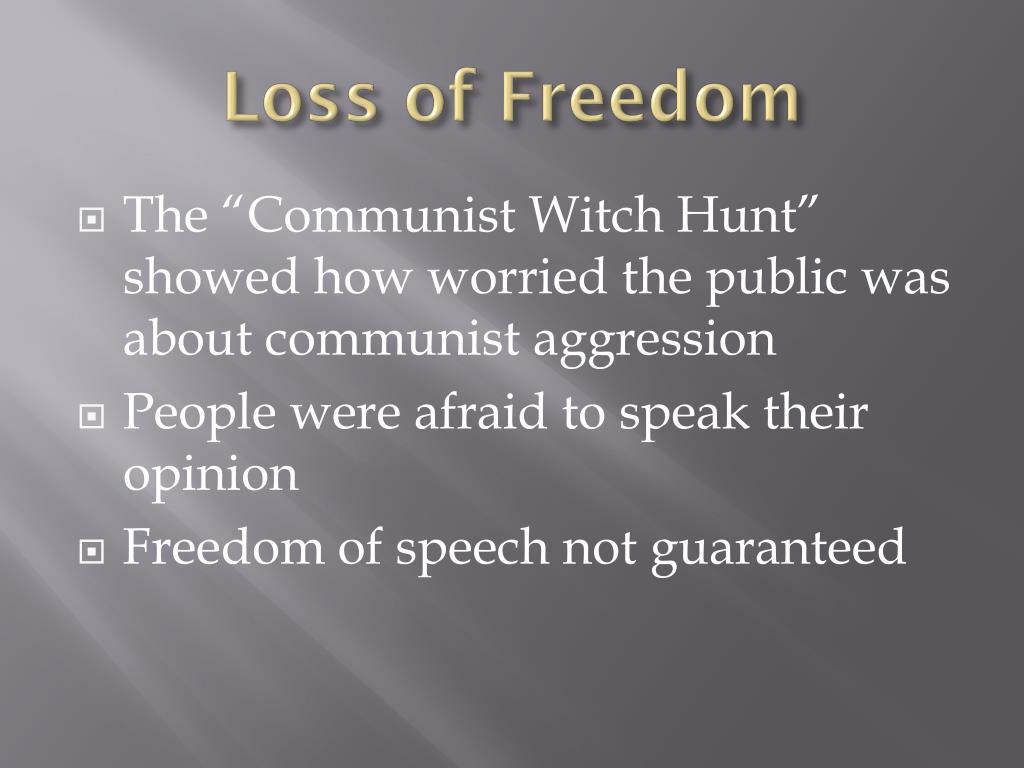 Loss of Freedom

The “Communist Witch Hunt” showed how worried the public was about communist aggression

People were afraid to speak their opinion

Freedom of speech not guaranteed